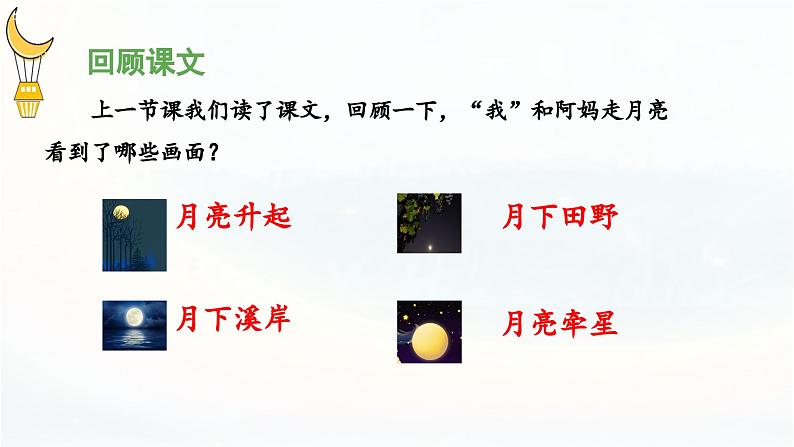 回顾课文

上一节课我们读了课文，回顾一下，“我”和阿妈走月亮看到了哪些画面？

月亮升起

月下田野

月下溪岸

月亮牵星